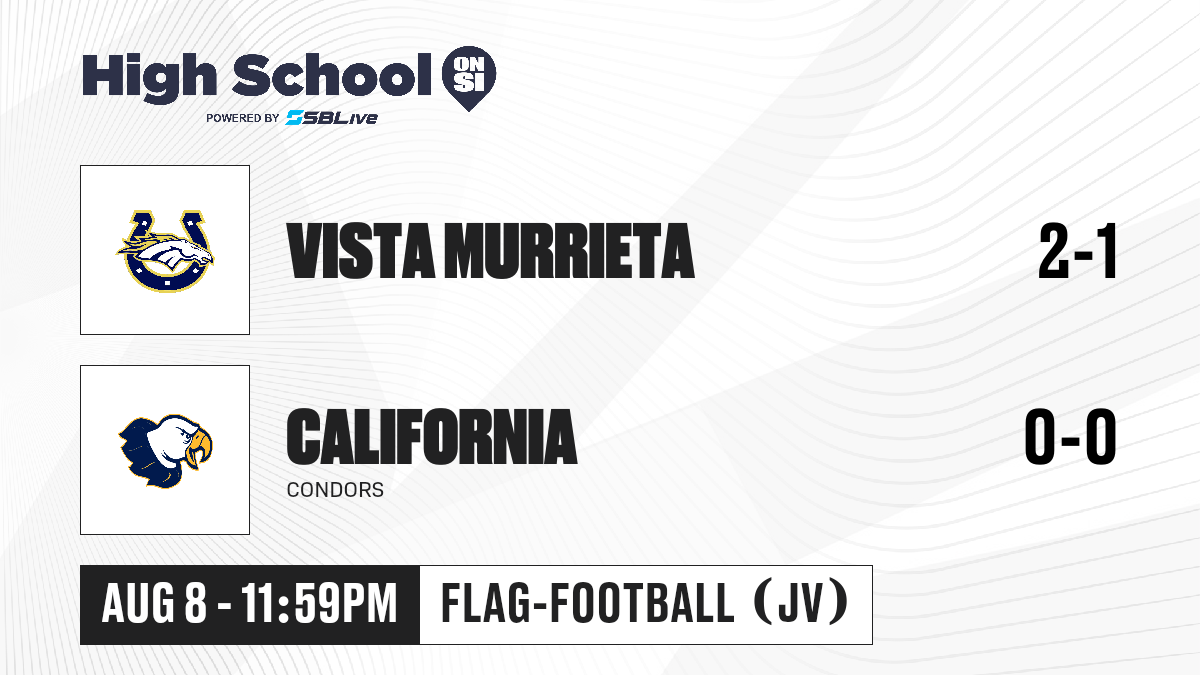 High School ON SI
POWERED BY SBLive

VISTA MURRIETA
2-1

CALIFORNIA
CONDORS
0-0

AUG 8 - 11:59PM
FLAG-FOOTBALL (JV)